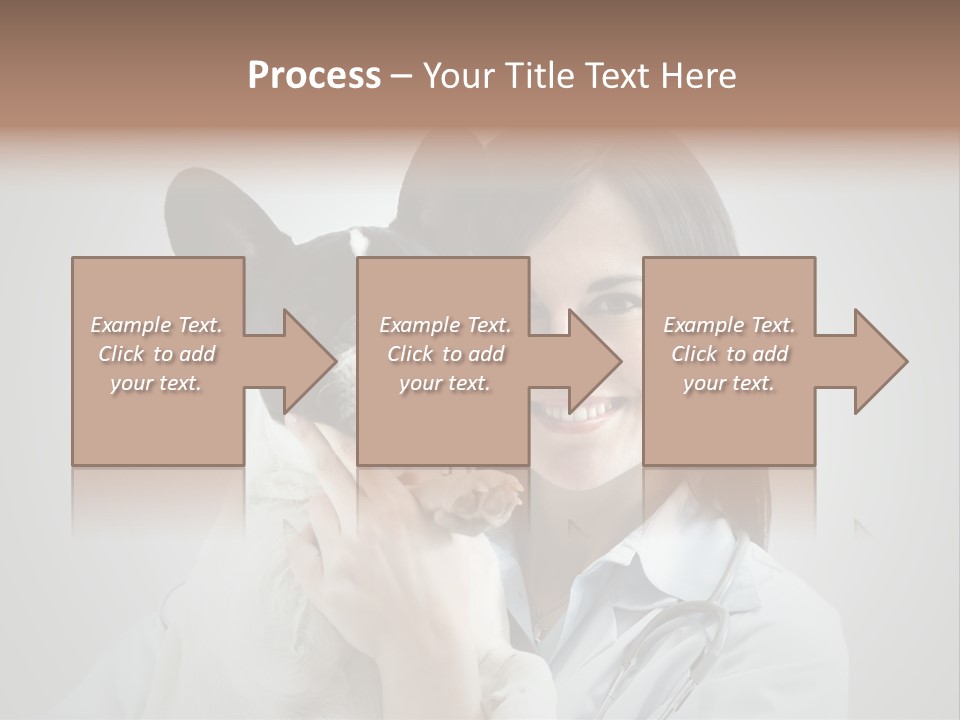 Process – Your Title Text Here

Example Text. Click to add your text.

Example Text. Click to add your text.

Example Text. Click to add your text.